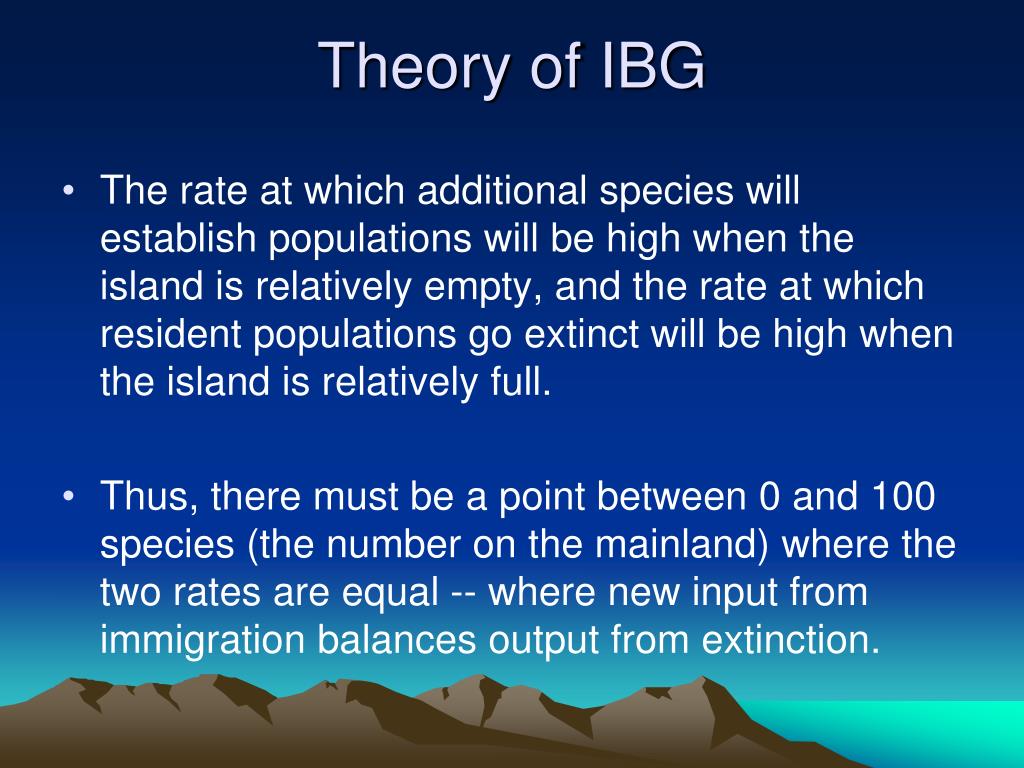 Theory of IBG

• The rate at which additional species will establish populations will be high when the island is relatively empty, and the rate at which resident populations go extinct will be high when the island is relatively full.

• Thus, there must be a point between 0 and 100 species (the number on the mainland) where the two rates are equal -- where new input from immigration balances output from extinction.